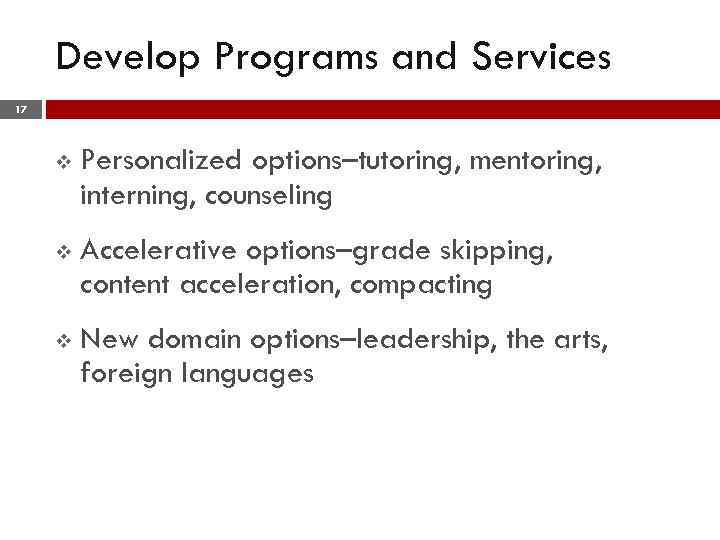 Develop Programs and Services

17

❖ Personalized options–tutoring, mentoring, interning, counseling

❖ Accelerative options–grade skipping, content acceleration, compacting

❖ New domain options–leadership, the arts, foreign languages